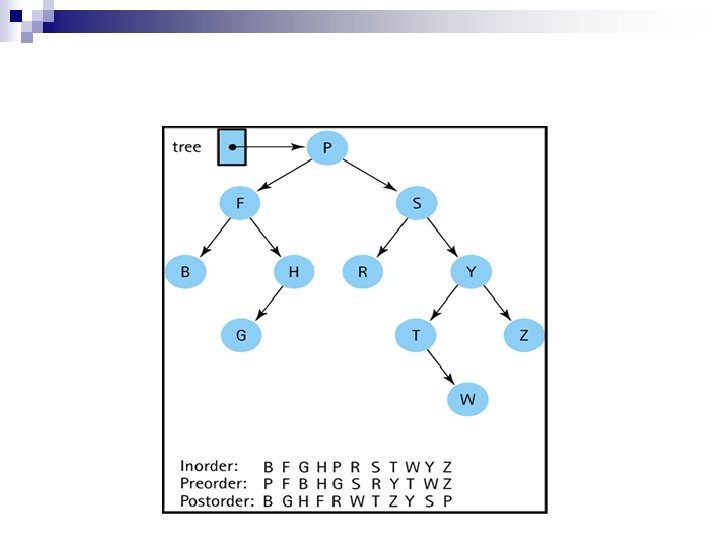 tree

P

F

S

B

H

R

Y

G

T

Z

W

Inorder: B F G H P R S T W Y Z
Preorder: P F B H G S R Y T W Z
Postorder: B G H F R W T Z Y S P